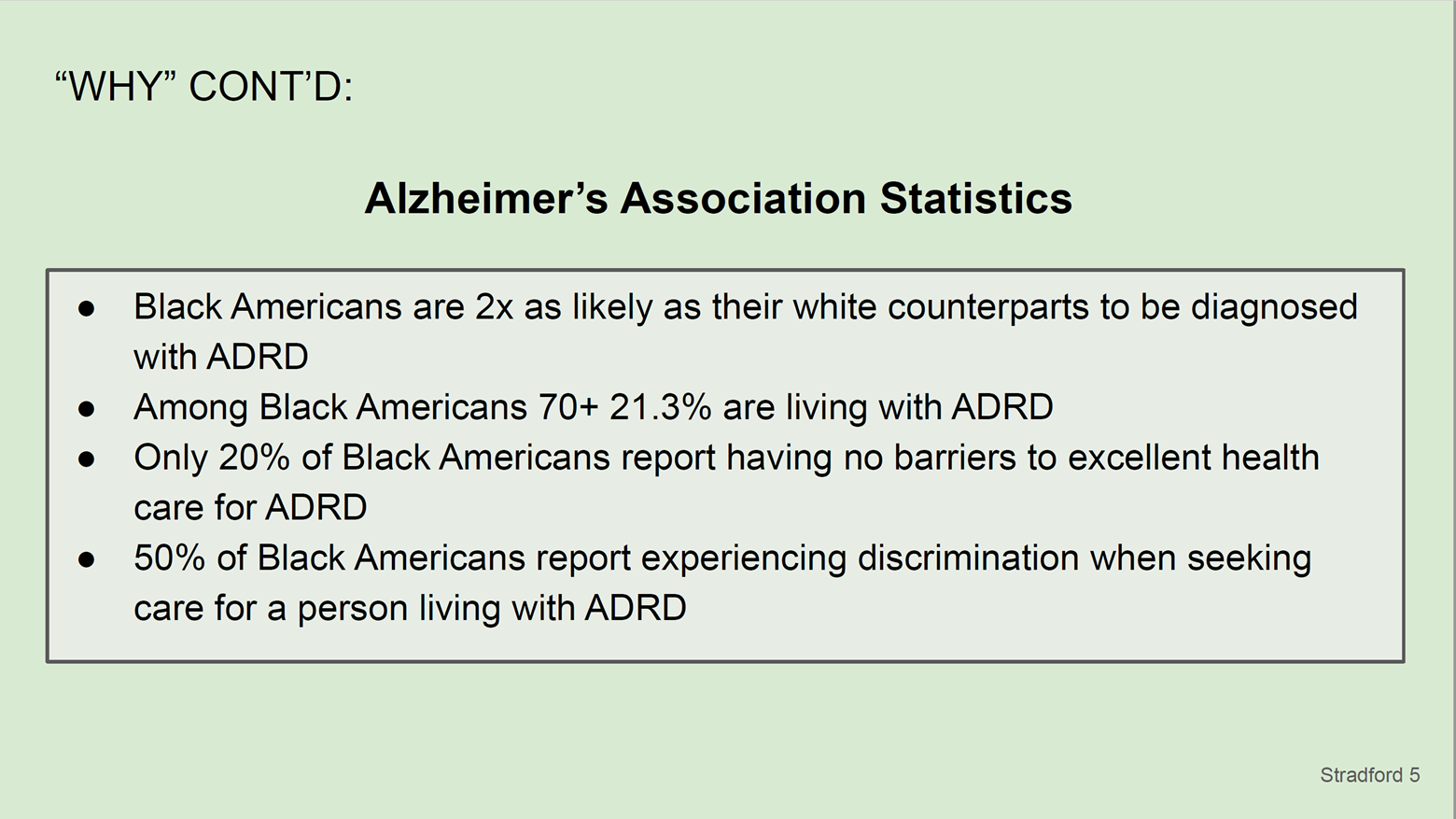 "WHY" CONT'D:

Alzheimer's Association Statistics

• Black Americans are 2x as likely as their white counterparts to be diagnosed with ADRD
• Among Black Americans 70+ 21.3% are living with ADRD
• Only 20% of Black Americans report having no barriers to excellent health care for ADRD
• 50% of Black Americans report experiencing discrimination when seeking care for a person living with ADRD

Stradford 5